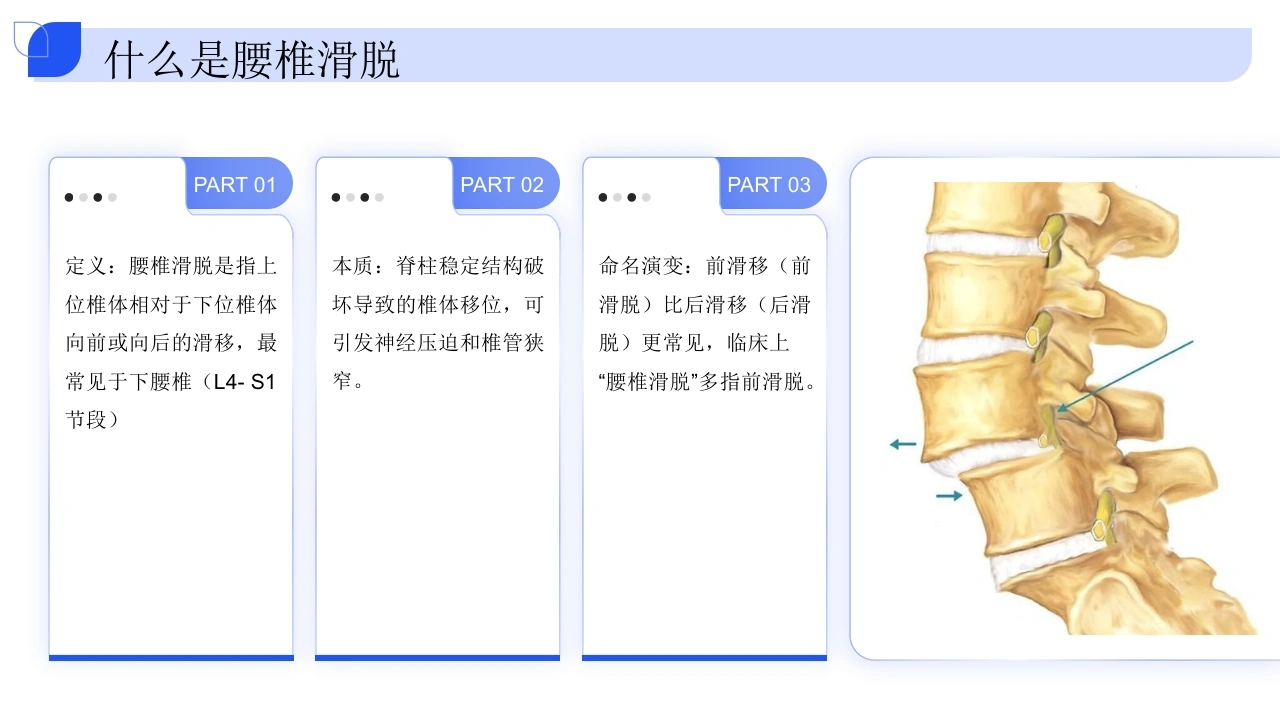 什么是腰椎滑脱

PART 01

定义：腰椎滑脱是指上位椎体相对于下位椎体向前或向后的滑移，最常见于下腰椎（L4- S1节段）

PART 02

本质：脊柱稳定结构破坏导致的椎体移位，可引发神经压迫和椎管狭窄。

PART 03

命名演变：前滑移（前滑脱）比后滑移（后滑脱）更常见，临床上“腰椎滑脱”多指前滑脱。